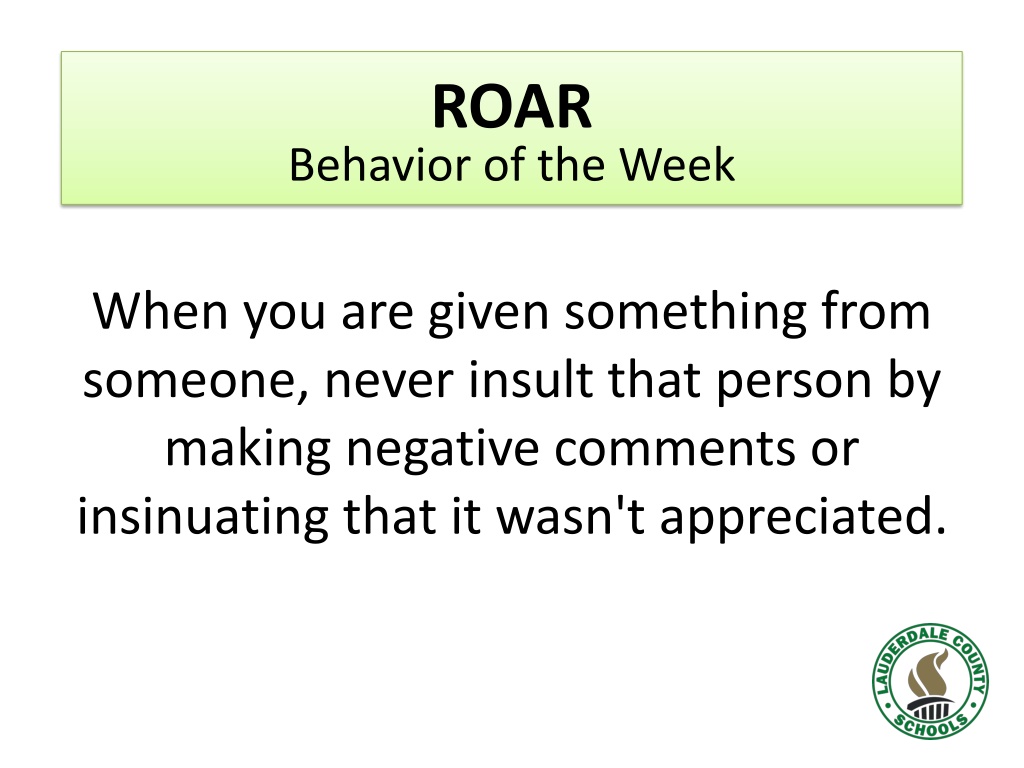 ROAR
Behavior of the Week

When you are given something from someone, never insult that person by making negative comments or insinuating that it wasn't appreciated.

LAUDERDALE COUNTY SCHOOLS